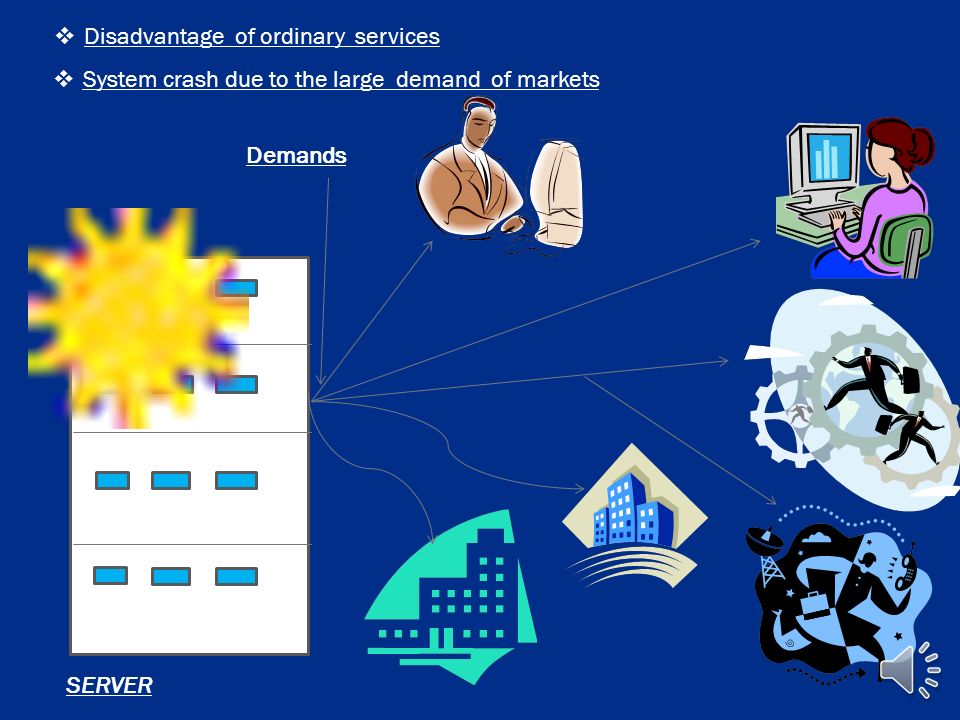 ❖ Disadvantage of ordinary services

❖ System crash due to the large demand of markets

Demands

SERVER